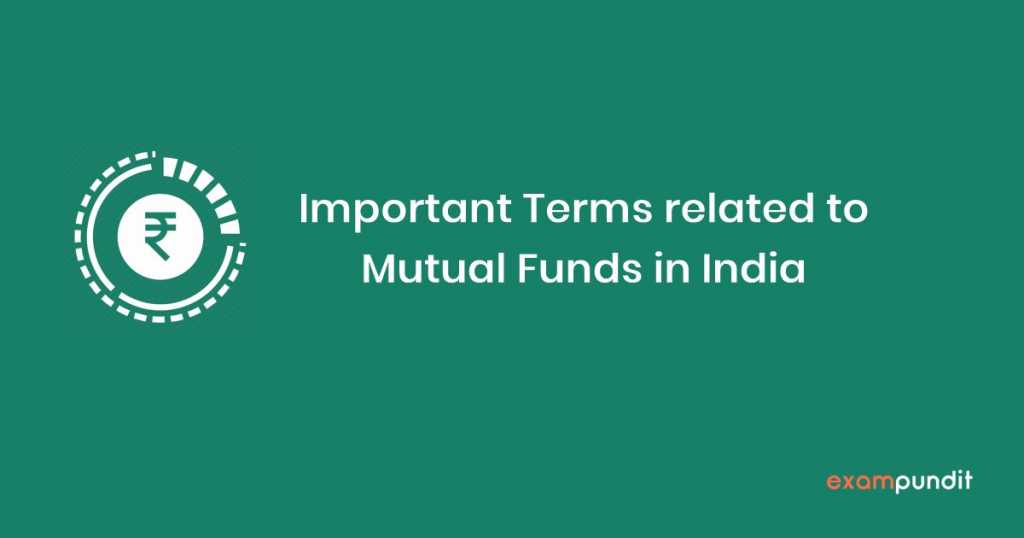 ₹

Important Terms related to Mutual Funds in India

exampundit